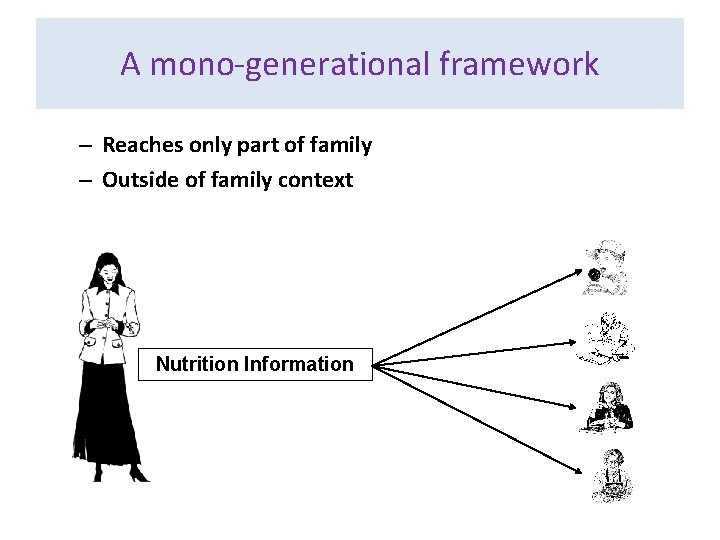 A mono-generational framework

– Reaches only part of family
– Outside of family context

Nutrition Information